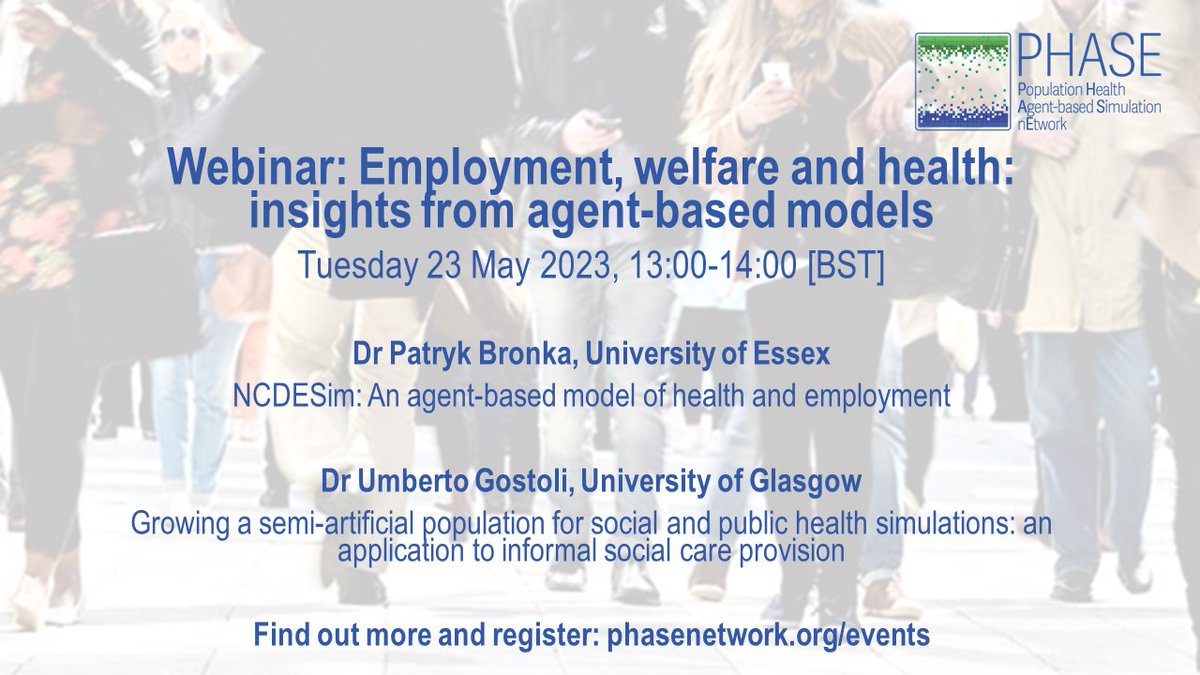 PHASE
Population Health Agent-based Simulation nEtwork

Webinar: Employment, welfare and health: insights from agent-based models

Tuesday 23 May 2023, 13:00-14:00 [BST]

Dr Patryk Bronka, University of Essex

NCDESim: An agent-based model of health and employment

Dr Umberto Gostoli, University of Glasgow

Growing a semi-artificial population for social and public health simulations: an application to informal social care provision

Find out more and register: phasenetwork.org/events